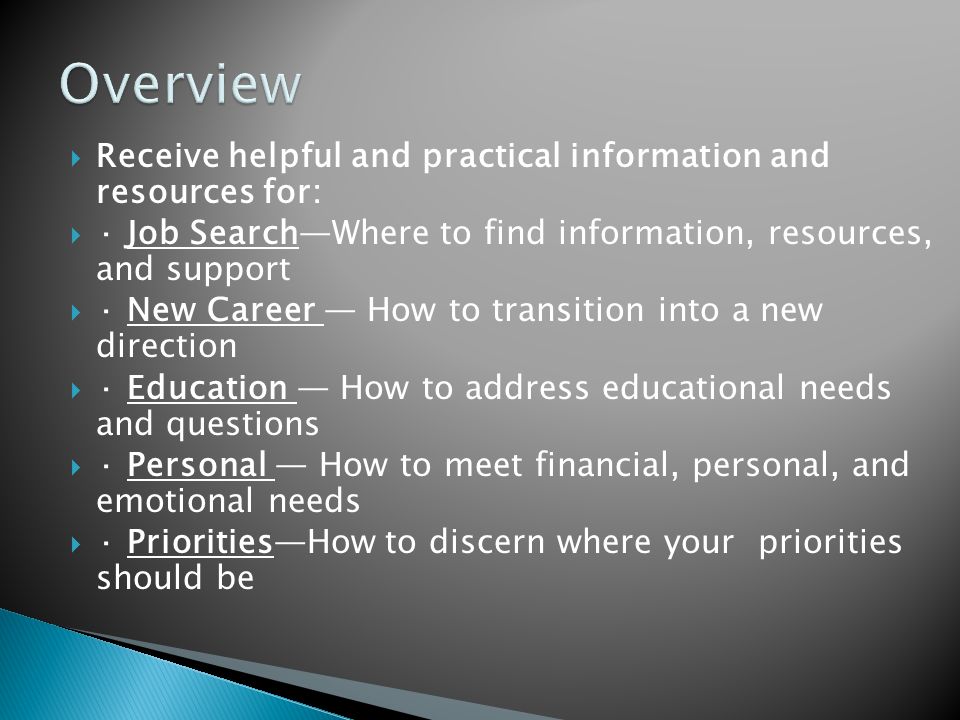 Overview

Receive helpful and practical information and resources for:

· Job Search—Where to find information, resources, and support

· New Career — How to transition into a new direction

· Education — How to address educational needs and questions

· Personal — How to meet financial, personal, and emotional needs

· Priorities—How to discern where your priorities should be